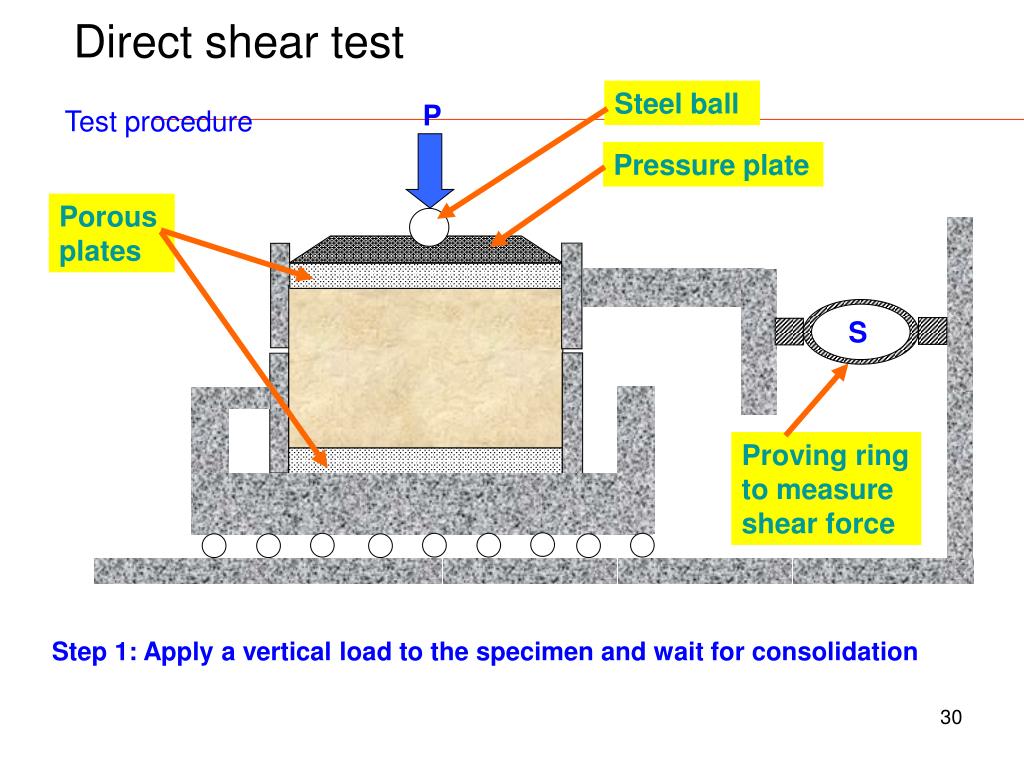 Direct shear test

Test procedure

P

Steel ball

Pressure plate

Porous plates

S

Proving ring to measure shear force

Step 1: Apply a vertical load to the specimen and wait for consolidation

30